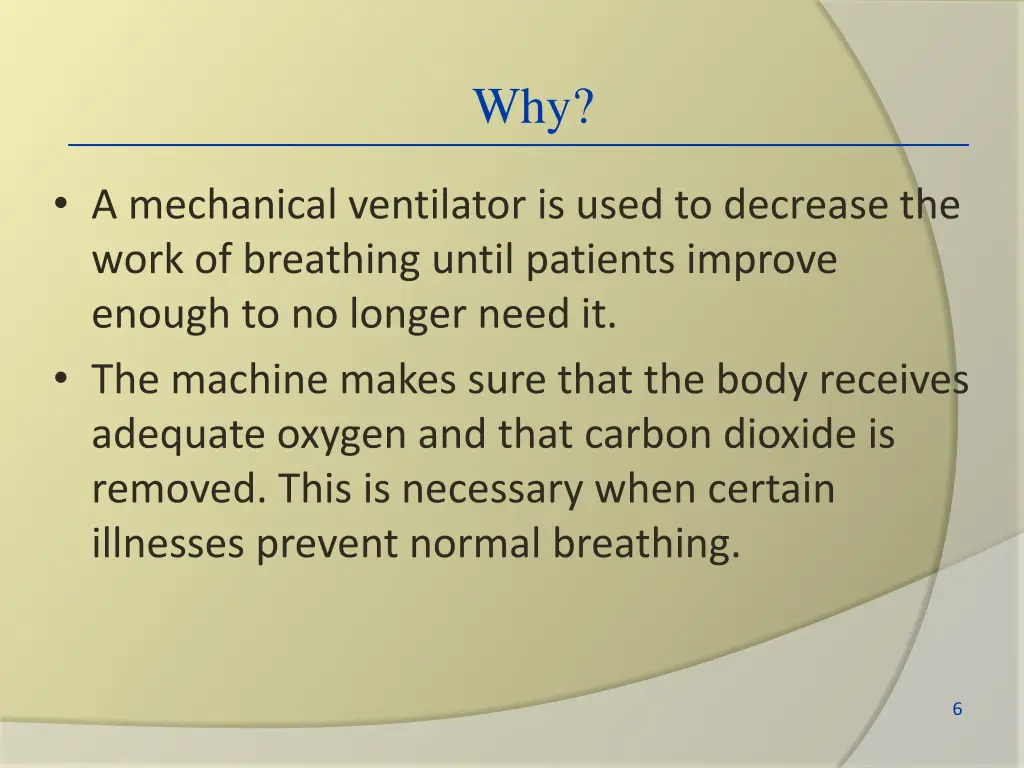 Why?

• A mechanical ventilator is used to decrease the work of breathing until patients improve enough to no longer need it.
• The machine makes sure that the body receives adequate oxygen and that carbon dioxide is removed. This is necessary when certain illnesses prevent normal breathing.

6